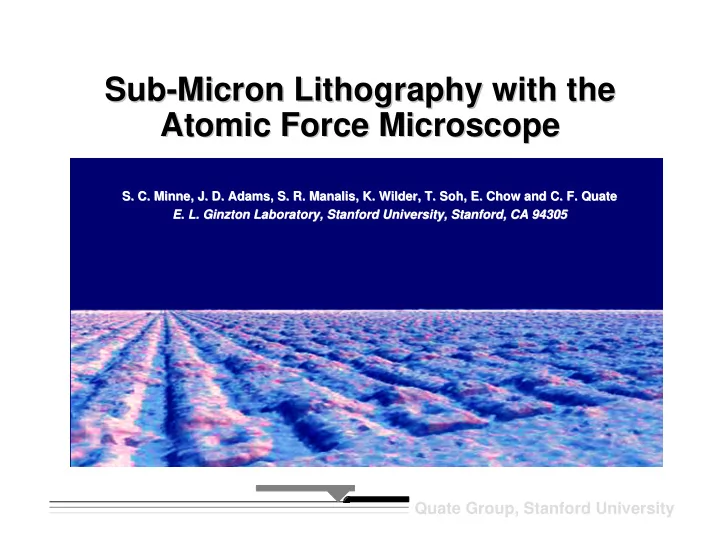 Sub-Micron Lithography with the Atomic Force Microscope

S. C. Minne, J. D. Adams, S. R. Manalis, K. Wilder, T. Soh, E. Chow and C. F. Quate
E. L. Ginzton Laboratory, Stanford University, Stanford, CA 94305

Quate Group, Stanford University